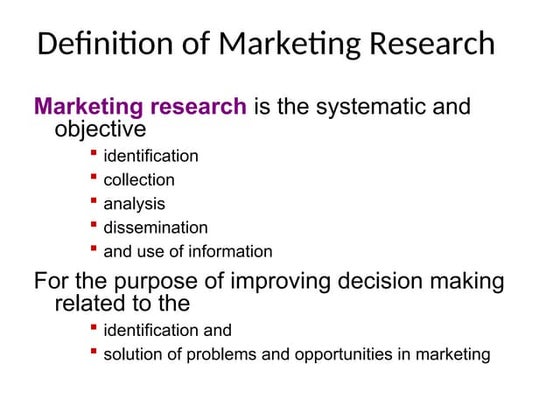 Definition of Marketing Research

Marketing research is the systematic and objective

- identification
- collection
- analysis
- dissemination
- and use of information

For the purpose of improving decision making related to the

- identification and
- solution of problems and opportunities in marketing